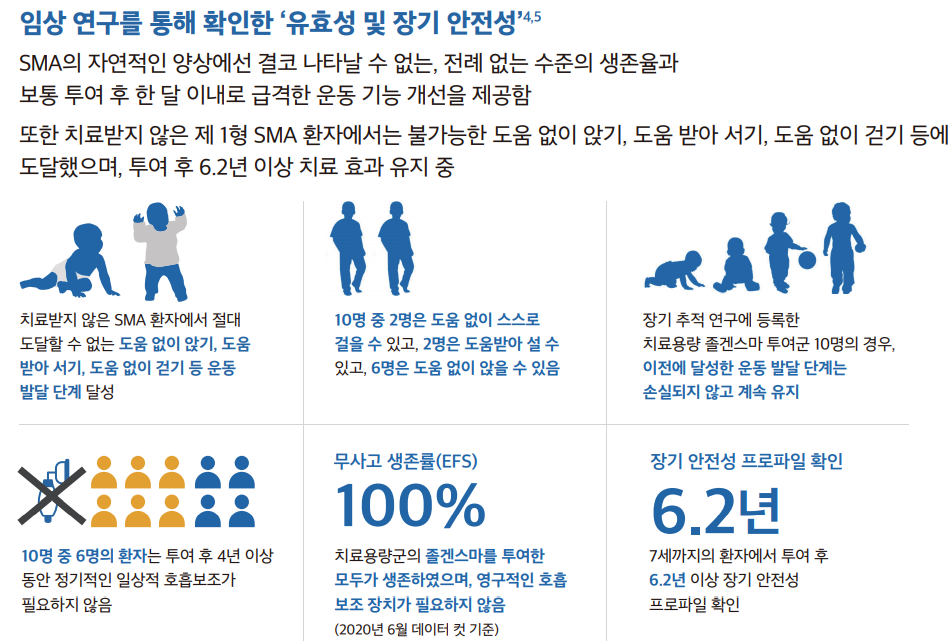 임상 연구를 통해 확인한 '유효성 및 장기 안전성'$^{4,5}$

SMA의 자연적인 양상에선 결코 나타날 수 없는, 전례 없는 수준의 생존율과 보통 투여 후 한 달 이내로 급격한 운동 기능 개선을 제공함

또한 치료받지 않은 제 1형 SMA 환자에서는 불가능한 도움 없이 앉기, 도움 받아 서기, 도움 없이 걷기 등에 도달했으며, 투여 후 6.2년 이상 치료 효과 유지 중

치료받지 않은 SMA 환자에서 절대 도달할 수 없는 도움 없이 앉기, 도움 받아 서기, 도움 없이 걷기 등 운동 발달 단계 달성

10명 중 2명은 도움 없이 스스로 걸을 수 있고, 2명은 도움받아 설 수 있고, 6명은 도움 없이 앉을 수 있음

장기 추적 연구에 등록한 치료용량 졸겐스마 투여군 10명의 경우, 이전에 달성한 운동 발달 단계는 손실되지 않고 계속 유지

10명 중 6명의 환자는 투여 후 4년 이상 동안 정기적인 일상적 호흡보조가 필요하지 않음

무사고 생존률(EFS)

100%

치료용량군의 졸겐스마를 투여한 모두가 생존하였으며, 영구적인 호흡 보조 장치가 필요하지 않음

(2020년 6월 데이터 컷 기준)

장기 안전성 프로파일 확인

6.2년

7세까지의 환자에서 투여 후 6.2년 이상 장기 안전성 프로파일 확인